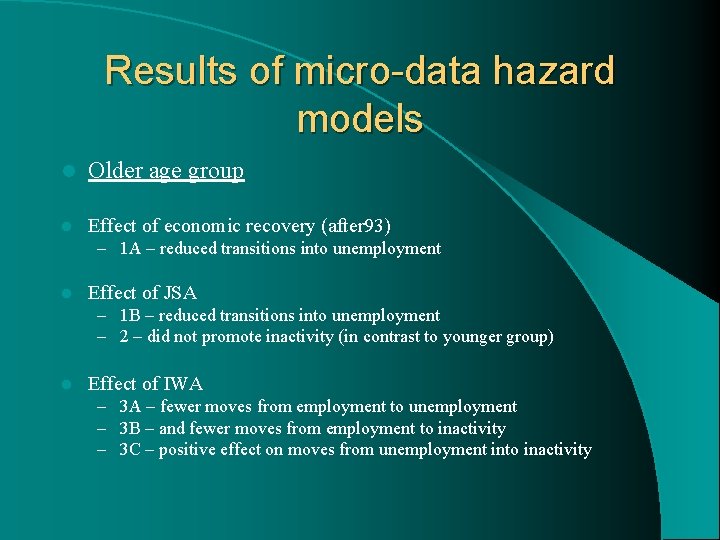 Results of micro-data hazard models

Older age group

Effect of economic recovery (after93)
– 1A – reduced transitions into unemployment

Effect of JSA
– 1B – reduced transitions into unemployment
– 2 – did not promote inactivity (in contrast to younger group)

Effect of IWA
– 3A – fewer moves from employment to unemployment
– 3B – and fewer moves from employment to inactivity
– 3C – positive effect on moves from unemployment into inactivity